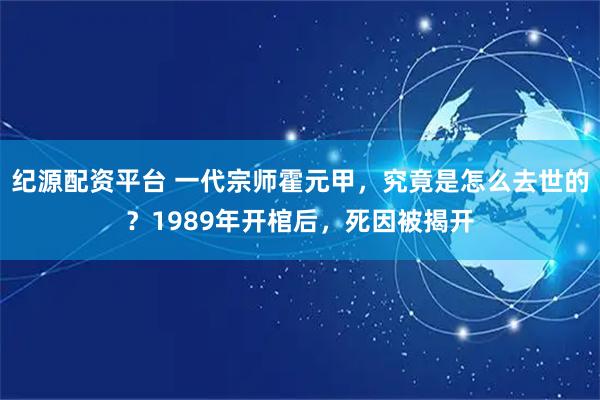 纪源配资平台 一代宗师霍元甲，究竟是怎么去世的？1989年开棺后，死因被揭开